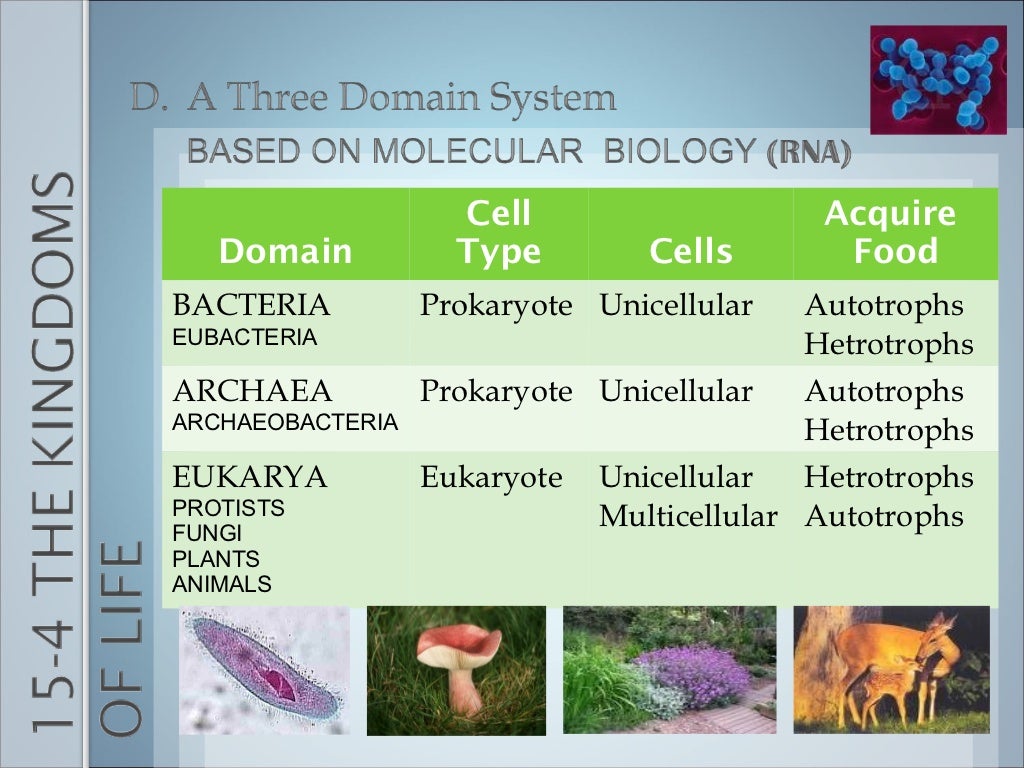 15-4 THE KINGDOMS OF LIFE

D. A Three Domain System

BASED ON MOLECULAR BIOLOGY (RNA)

| Domain | Cell Type | Cells | Acquire Food |
|---|---|---|---|
| BACTERIA EUBACTERIA | Prokaryote | Unicellular | Autotrophs Hetrotrophs |
| ARCHAEA ARCHAEOBACTERIA | Prokaryote | Unicellular | Autotrophs Hetrotrophs |
| EUKARYA PROTISTS FUNGI PLANTS ANIMALS | Eukaryote | Unicellular Multicellular | Hetrotrophs Autotrophs |